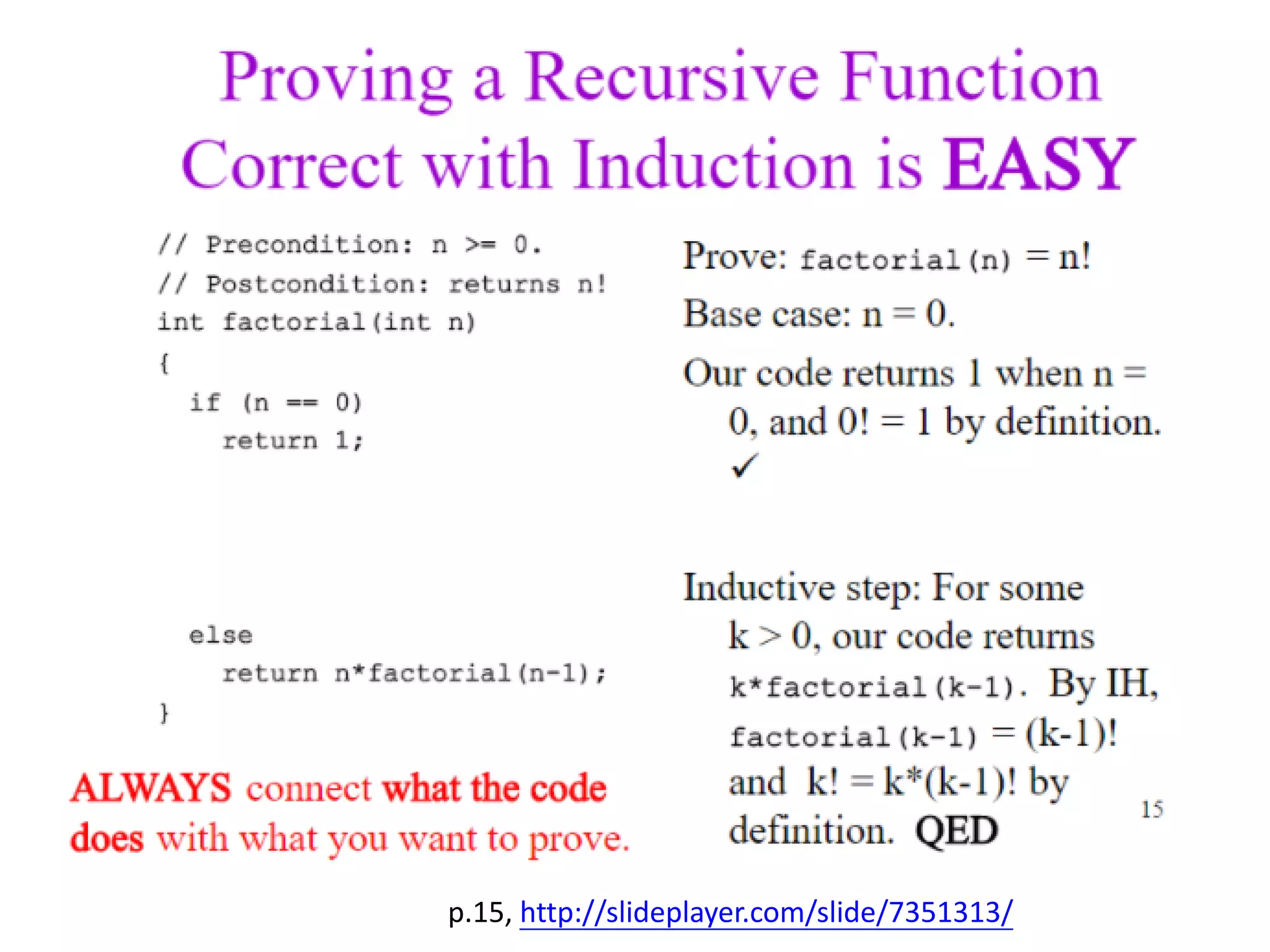 Proving a Recursive Function Correct with Induction is EASY

// Precondition: n >= 0.
// Postcondition: returns n!
int factorial(int n)
{
  if (n == 0)
    return 1;

  else
    return n*factorial(n-1);
}

ALWAYS connect what the code does with what you want to prove.

Prove: factorial(n) = n!

Base case: n = 0.

Our code returns 1 when n = 0, and 0! = 1 by definition. ✓

Inductive step: For some k > 0, our code returns k*factorial(k-1). By IH, factorial(k-1) = (k-1)! and k! = k*(k-1)! by definition. QED

15

p.15, http://slideplayer.com/slide/7351313/